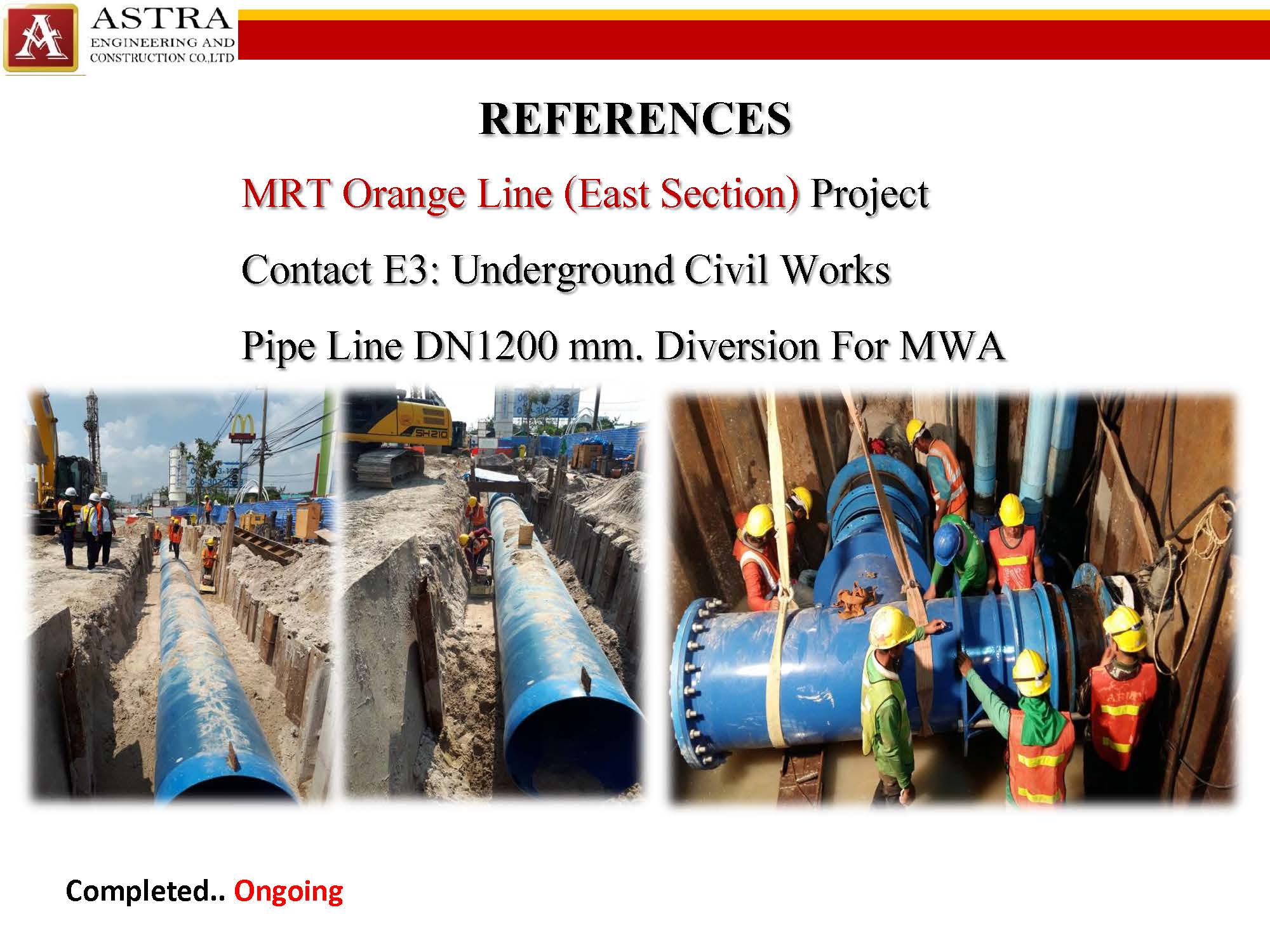 ASTRA
ENGINEERING AND CONSTRUCTION CO.,LTD

REFERENCES

MRT Orange Line (East Section) Project

Contact E3: Underground Civil Works

Pipe Line DN1200 mm. Diversion For MWA

SH210

Completed.. Ongoing